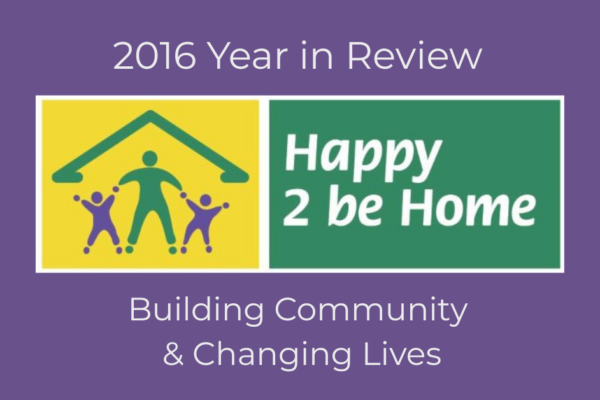 2016 Year in Review

Happy
2 be Home

Building Community
& Changing Lives